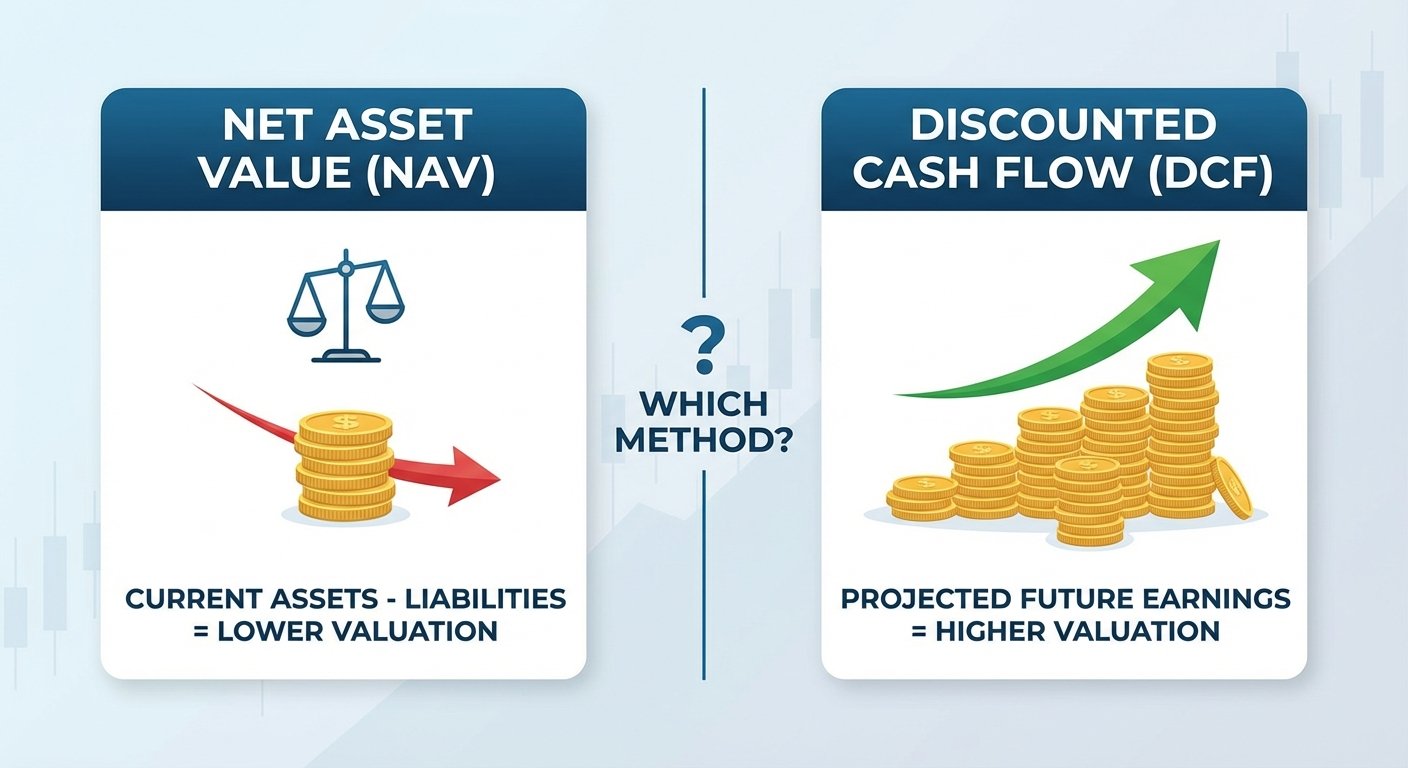 NET ASSET VALUE (NAV)

CURRENT ASSETS - LIABILITIES = LOWER VALUATION

?

WHICH METHOD?

DISCOUNTED CASH FLOW (DCF)

PROJECTED FUTURE EARNINGS = HIGHER VALUATION